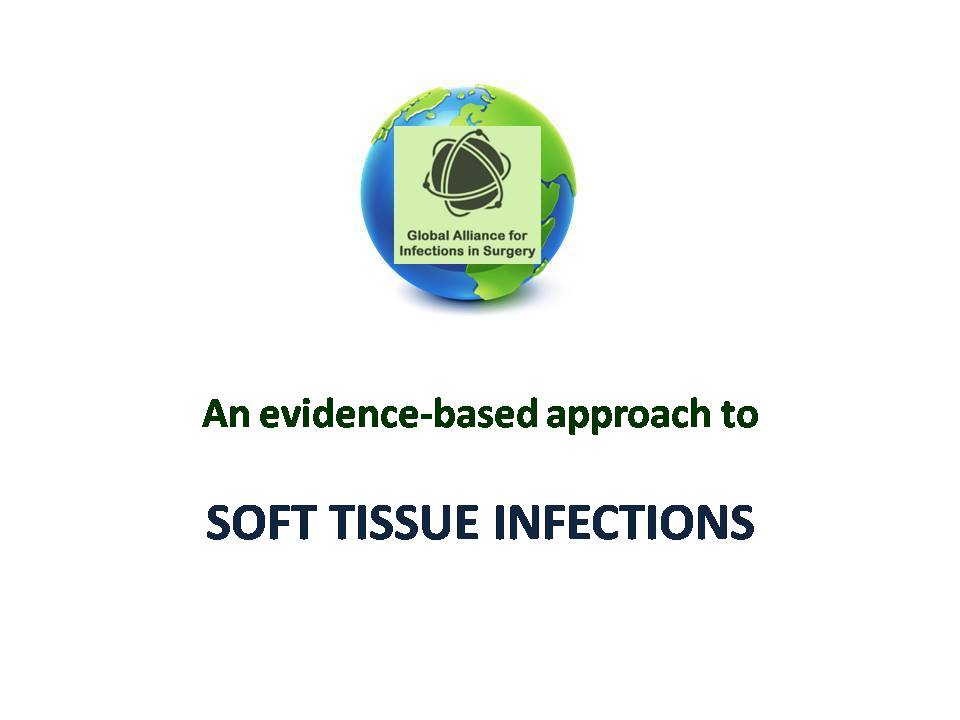 Global Alliance for Infections in Surgery

An evidence-based approach to

SOFT TISSUE INFECTIONS